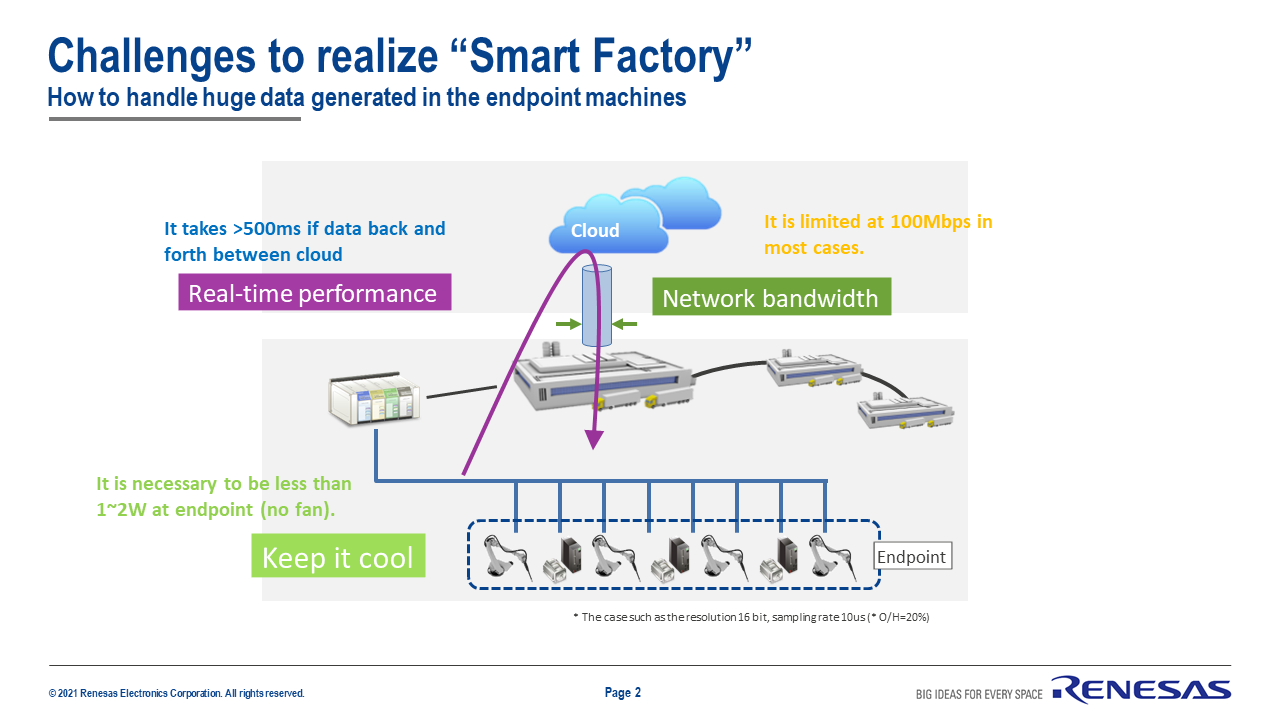 Challenges to realize “Smart Factory”
How to handle huge data generated in the endpoint machines

It takes >500ms if data back and forth between cloud

Real-time performance

Cloud

It is limited at 100Mbps in most cases.

Network bandwidth

It is necessary to be less than 1~2W at endpoint (no fan).

Keep it cool

Endpoint

* The case such as the resolution 16 bit, sampling rate 10us (* O/H=20%)

© 2021 Renesas Electronics Corporation. All rights reserved.

Page 2

BIG IDEAS FOR EVERY SPACE RENESAS